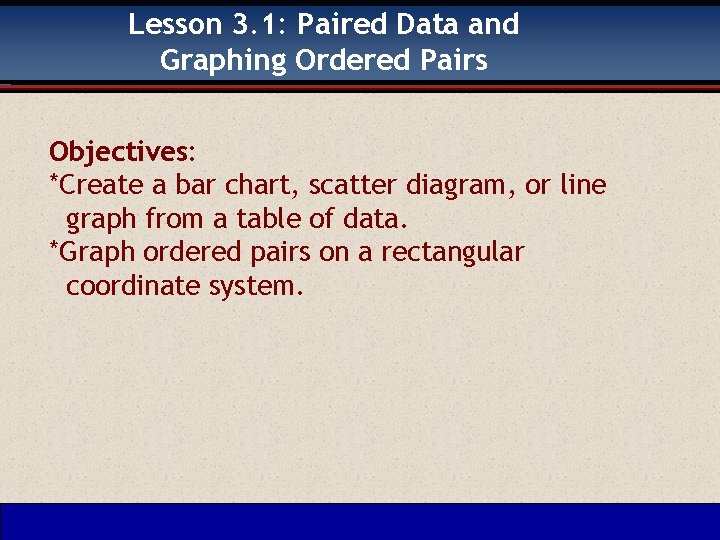 Lesson 3.1: Paired Data and Graphing Ordered Pairs

Objectives:
*Create a bar chart, scatter diagram, or line graph from a table of data.
*Graph ordered pairs on a rectangular coordinate system.